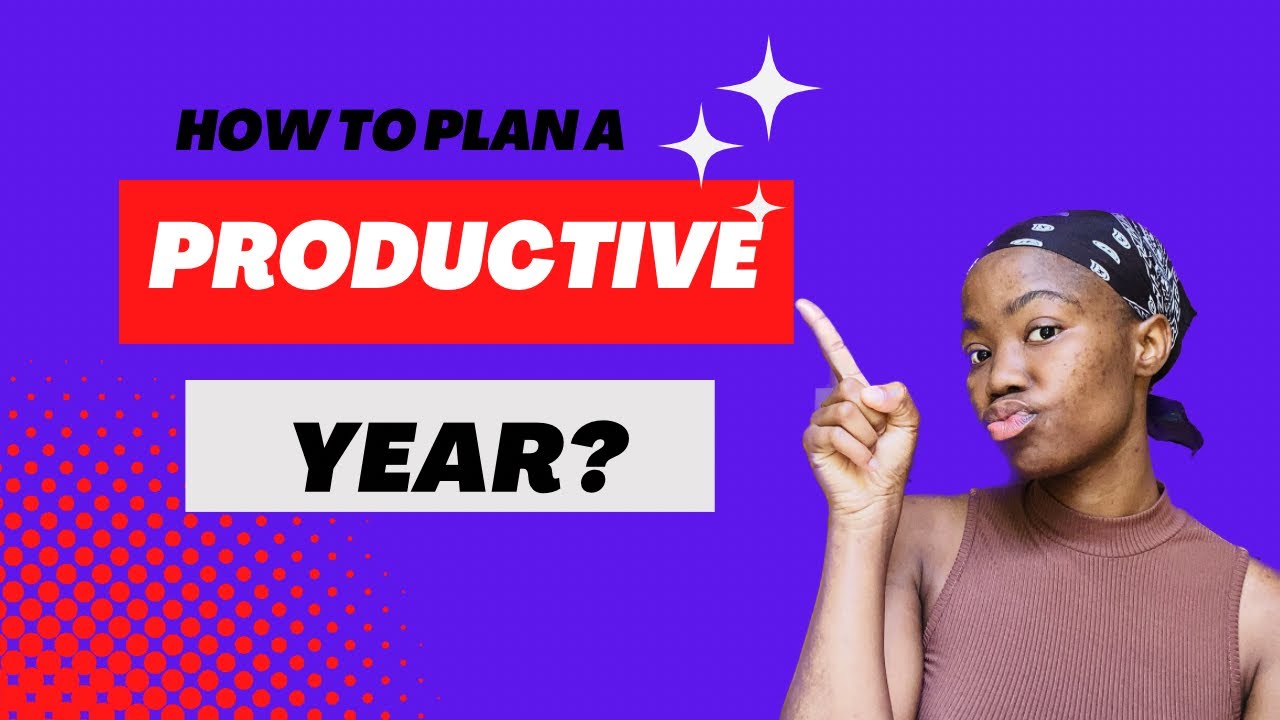 HOW TO PLAN A

PRODUCTIVE

YEAR?